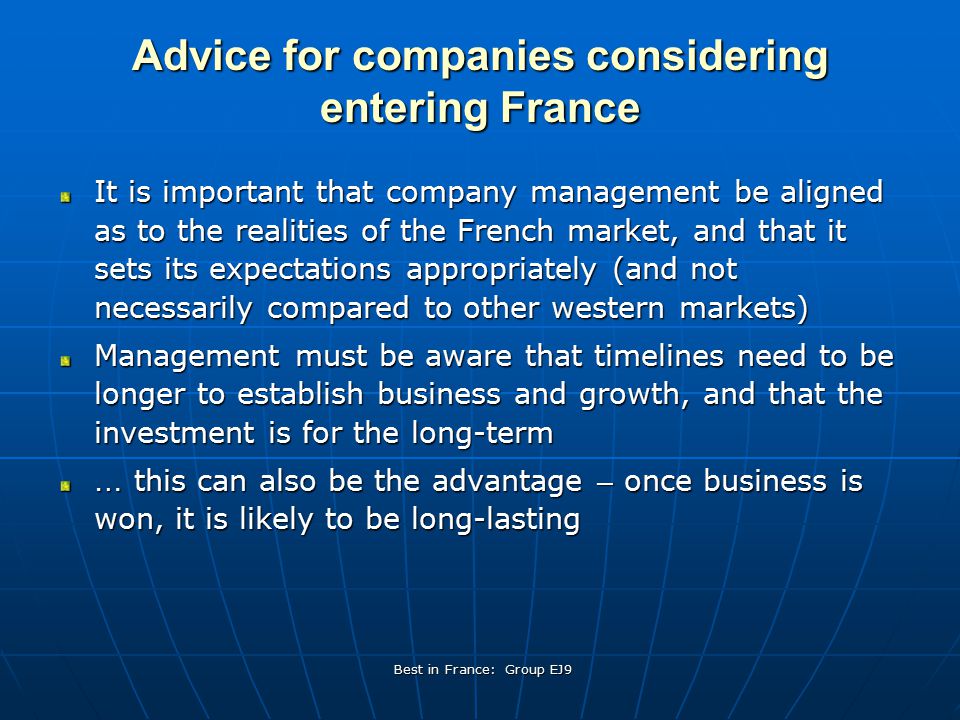 Advice for companies considering entering France

It is important that company management be aligned as to the realities of the French market, and that it sets its expectations appropriately (and not necessarily compared to other western markets)

Management must be aware that timelines need to be longer to establish business and growth, and that the investment is for the long-term

… this can also be the advantage – once business is won, it is likely to be long-lasting

Best in France: Group EJ9